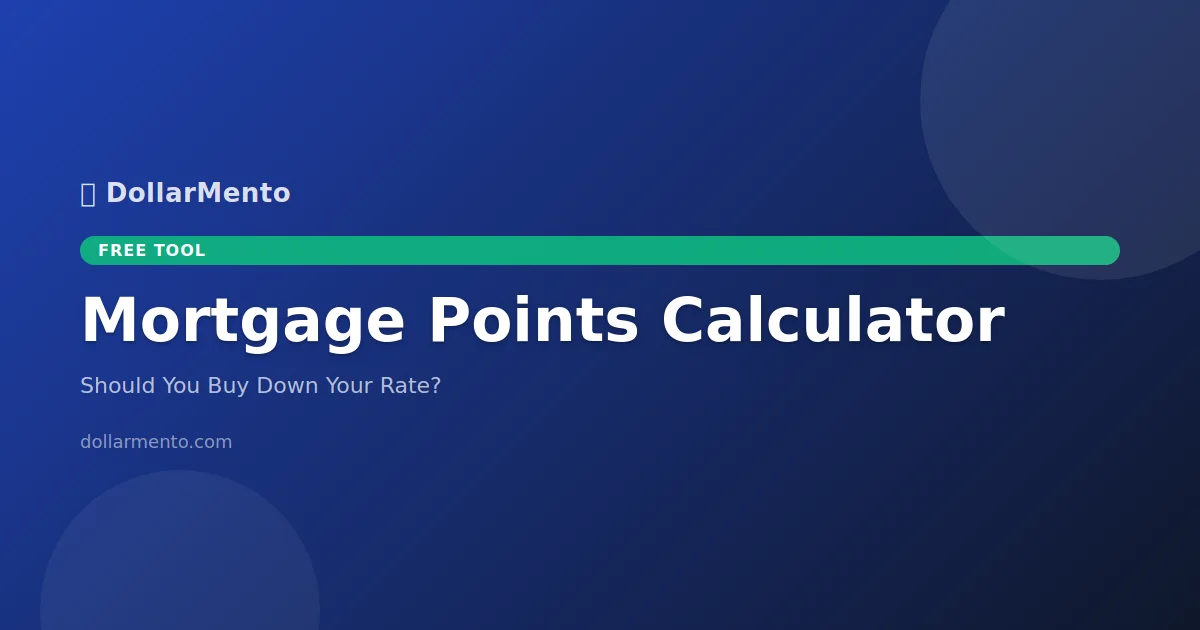 DollarMento

FREE TOOL

Mortgage Points Calculator

Should You Buy Down Your Rate?

dollarmento.com